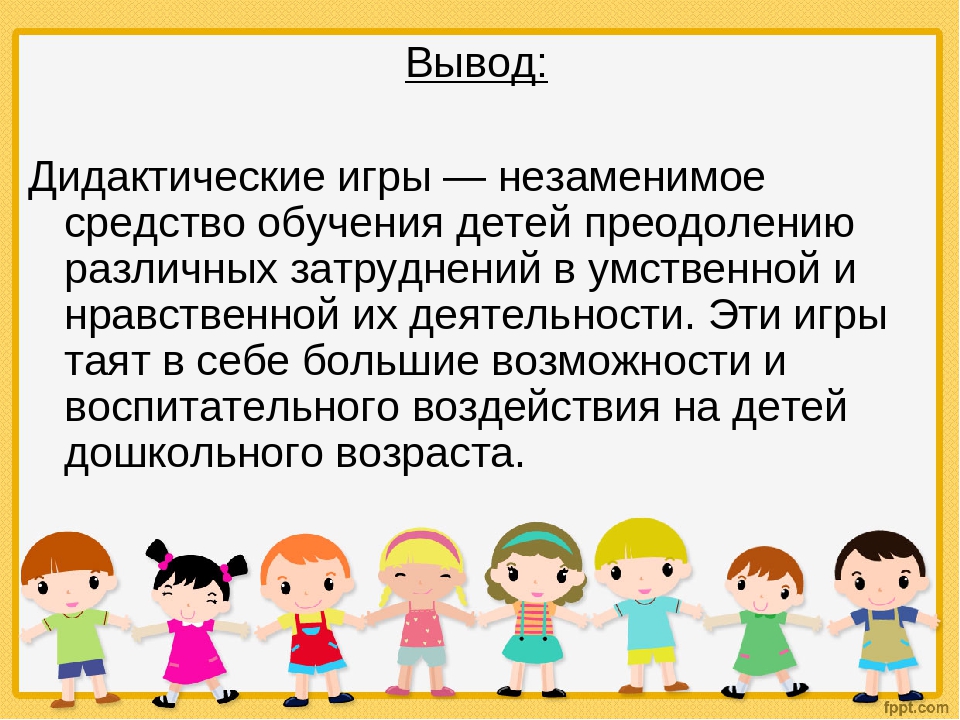 Вывод:

Дидактические игры — незаменимое средство обучения детей преодолению различных затруднений в умственной и нравственной их деятельности. Эти игры таят в себе большие возможности и воспитательного воздействия на детей дошкольного возраста.

fppt.com